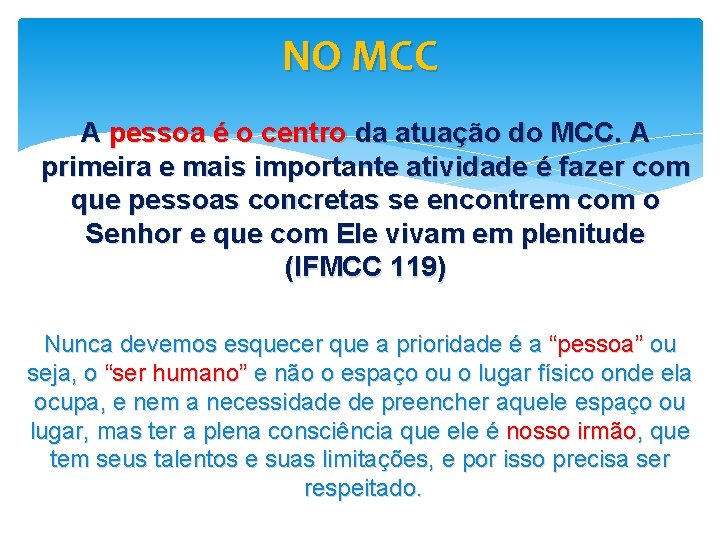 NO MCC

A pessoa é o centro da atuação do MCC. A primeira e mais importante atividade é fazer com que pessoas concretas se encontrem com o Senhor e que com Ele vivam em plenitude (IFMCC 119)

Nunca devemos esquecer que a prioridade é a “pessoa” ou seja, o “ser humano” e não o espaço ou o lugar físico onde ela ocupa, e nem a necessidade de preencher aquele espaço ou lugar, mas ter a plena consciência que ele é nosso irmão, que tem seus talentos e suas limitações, e por isso precisa ser respeitado.